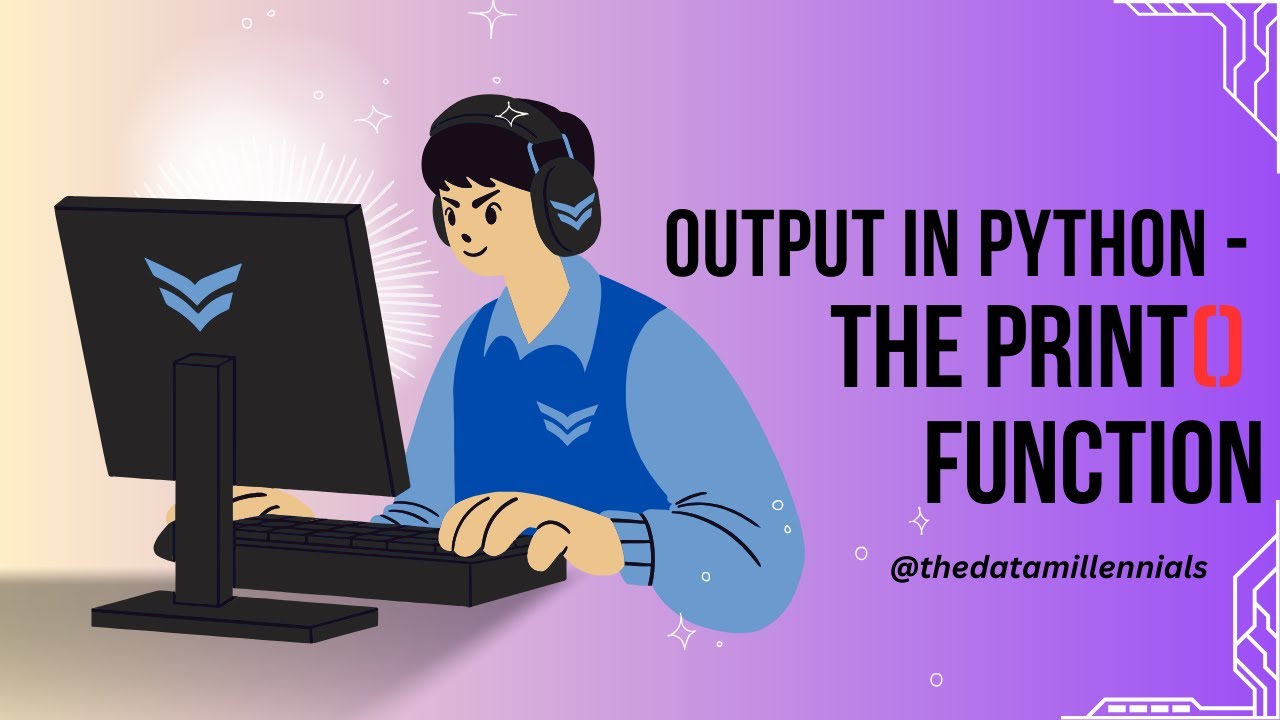 OUTPUT IN PYTHON - THE PRINT() FUNCTION

@thedatamillennials